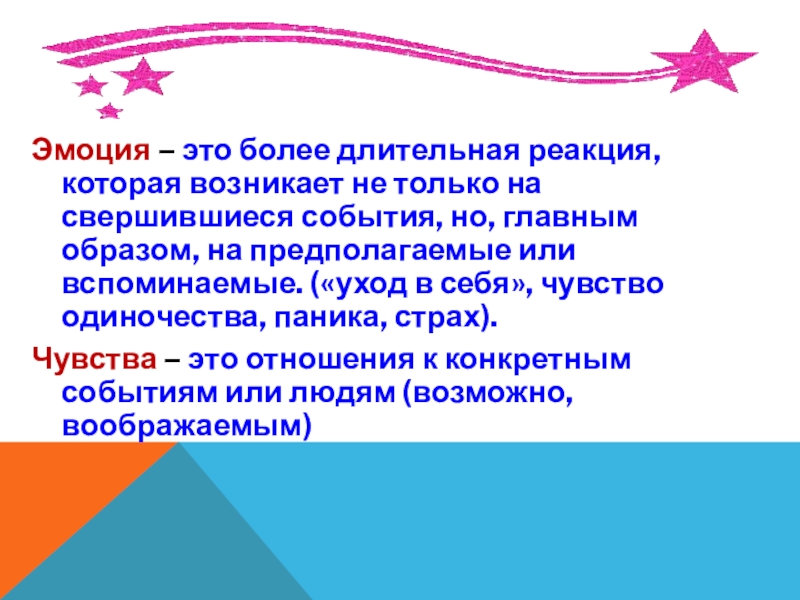 Эмоция – это более длительная реакция, которая возникает не только на свершившиеся события, но, главным образом, на предполагаемые или вспоминаемые. («уход в себя», чувство одиночества, паника, страх).

Чувства – это отношения к конкретным событиям или людям (возможно, воображаемым)